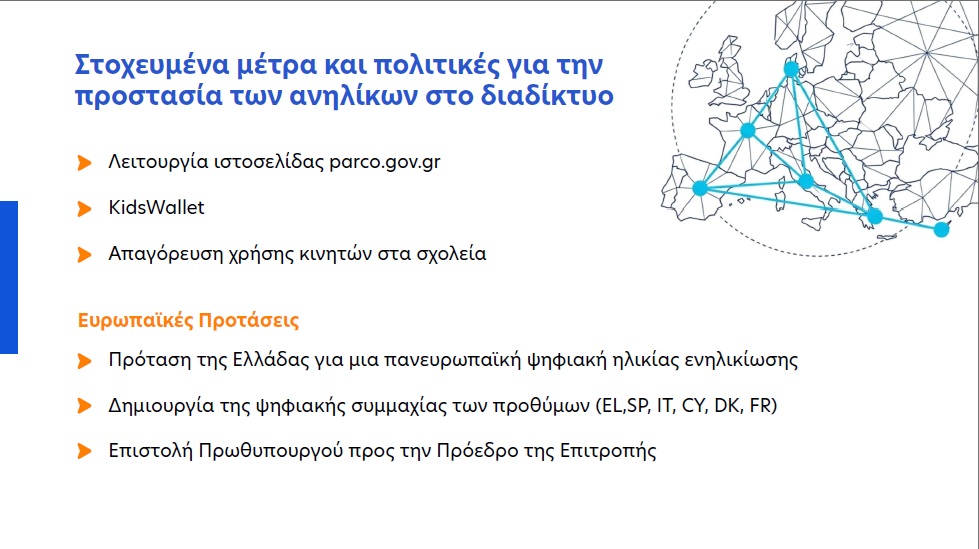 Στοχευμένα μέτρα και πολιτικές για την προστασία των ανηλίκων στο διαδίκτυο

Λειτουργία ιστοσελίδας parco.gov.gr

KidsWallet

Απαγόρευση χρήσης κινητών στα σχολεία

Ευρωπαϊκές Προτάσεις

Πρόταση της Ελλάδας για μια πανευρωπαϊκή ψηφιακή ηλικίας ενηλικίωσης

Δημιουργία της ψηφιακής συμμαχίας των προθύμων (EL,SP, IT, CY, DK, FR)

Επιστολή Πρωθυπουργού προς την Πρόεδρο της Επιτροπής